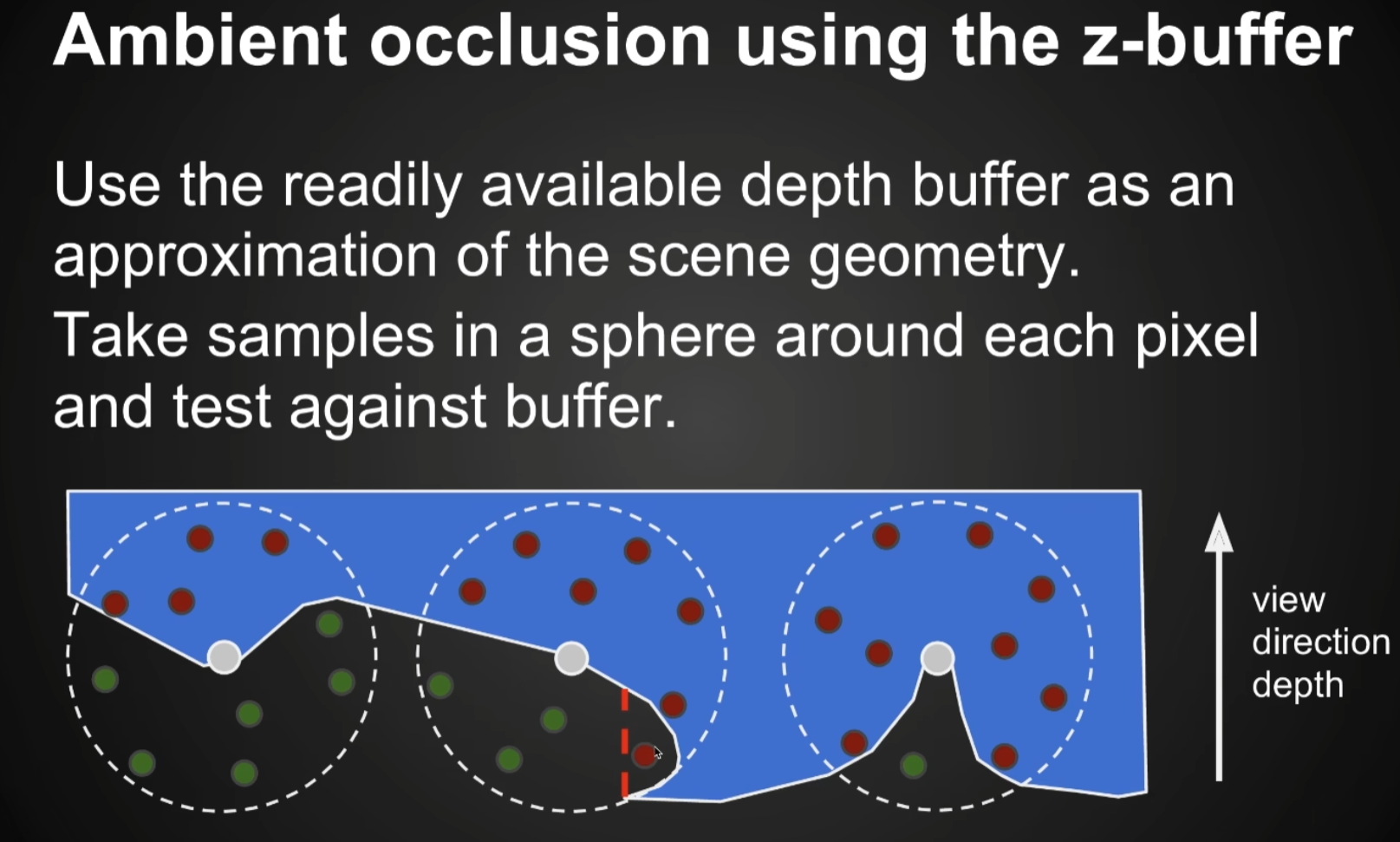 Ambient occlusion using the z-buffer

Use the readily available depth buffer as an approximation of the scene geometry.

Take samples in a sphere around each pixel and test against buffer.

view direction depth